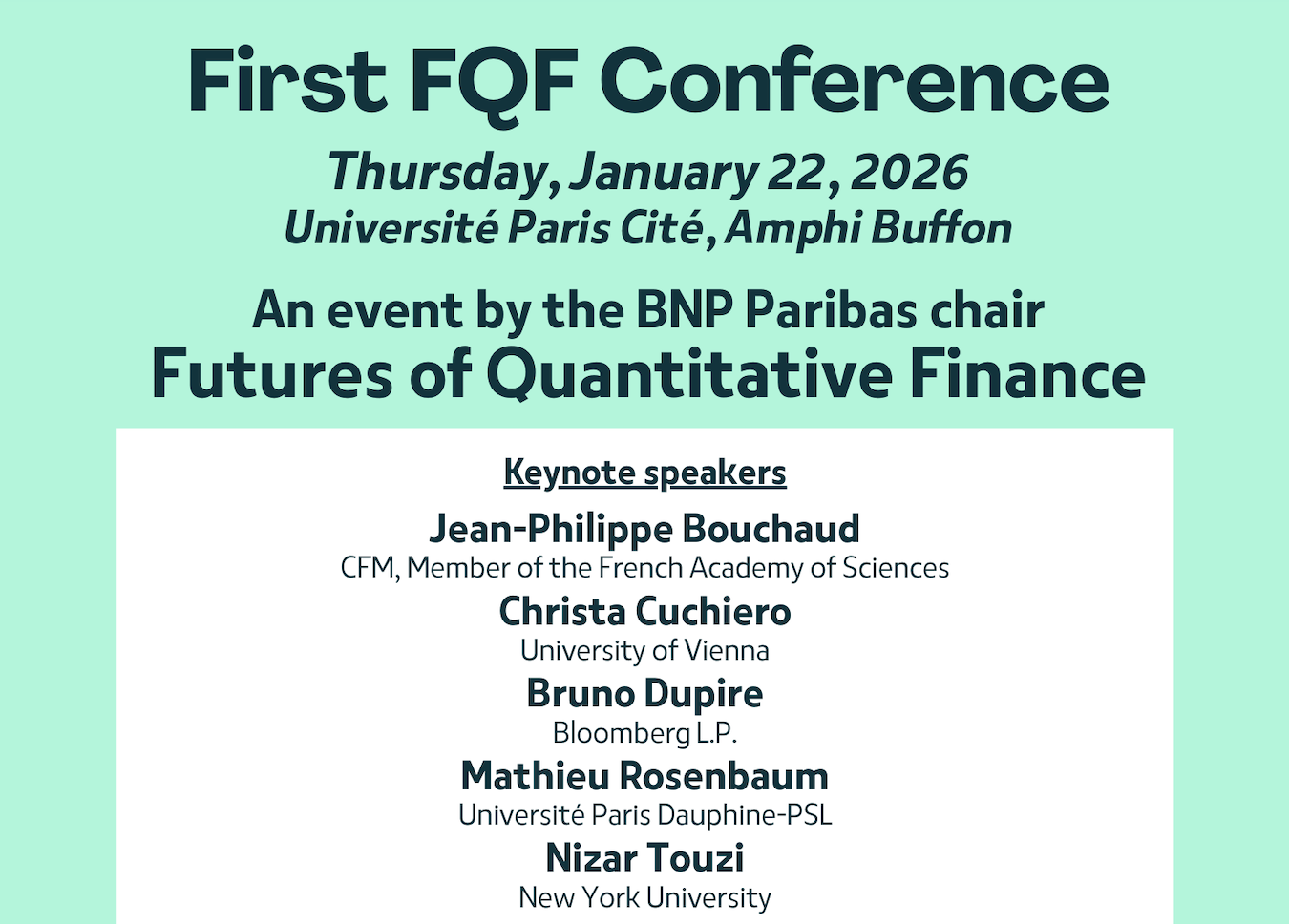 First FQF Conference

Thursday, January 22, 2026
Université Paris Cité, Amphi Buffon

An event by the BNP Paribas chair
Futures of Quantitative Finance

Keynote speakers

Jean-Philippe Bouchaud
CFM, Member of the French Academy of Sciences

Christa Cuchiero
University of Vienna

Bruno Dupire
Bloomberg L.P.

Mathieu Rosenbaum
Université Paris Dauphine-PSL

Nizar Touzi
New York University